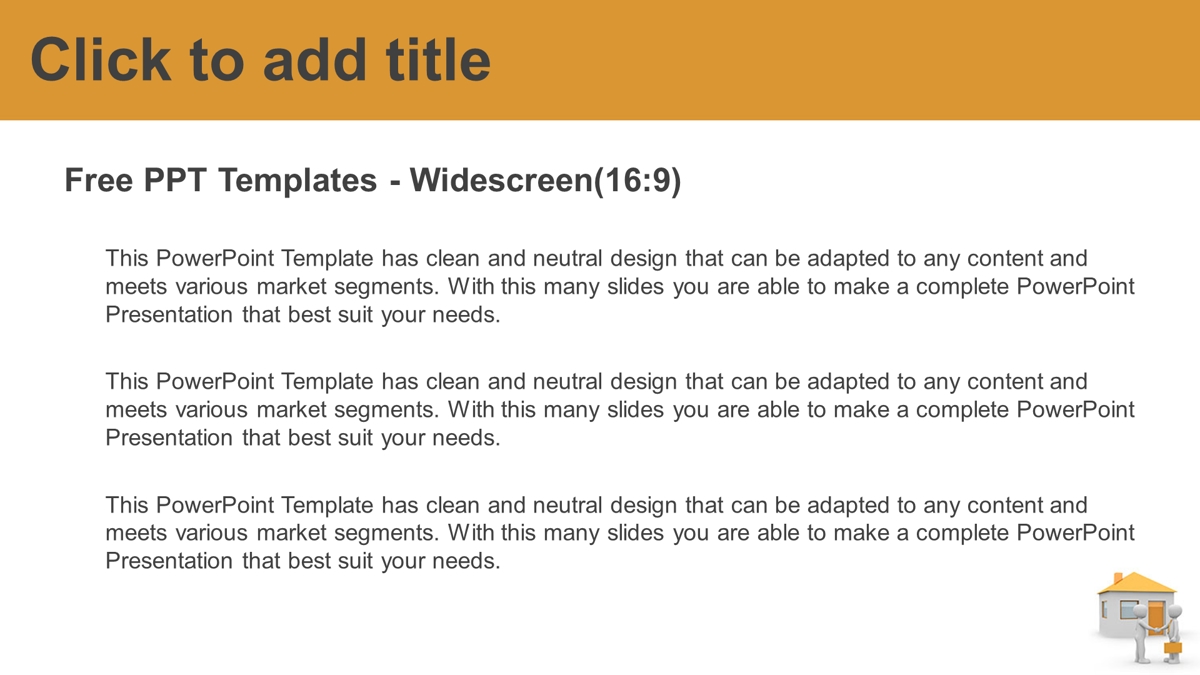 Click to add title

Free PPT Templates - Widescreen(16:9)

This PowerPoint Template has clean and neutral design that can be adapted to any content and meets various market segments. With this many slides you are able to make a complete PowerPoint Presentation that best suit your needs.

This PowerPoint Template has clean and neutral design that can be adapted to any content and meets various market segments. With this many slides you are able to make a complete PowerPoint Presentation that best suit your needs.

This PowerPoint Template has clean and neutral design that can be adapted to any content and meets various market segments. With this many slides you are able to make a complete PowerPoint Presentation that best suit your needs.